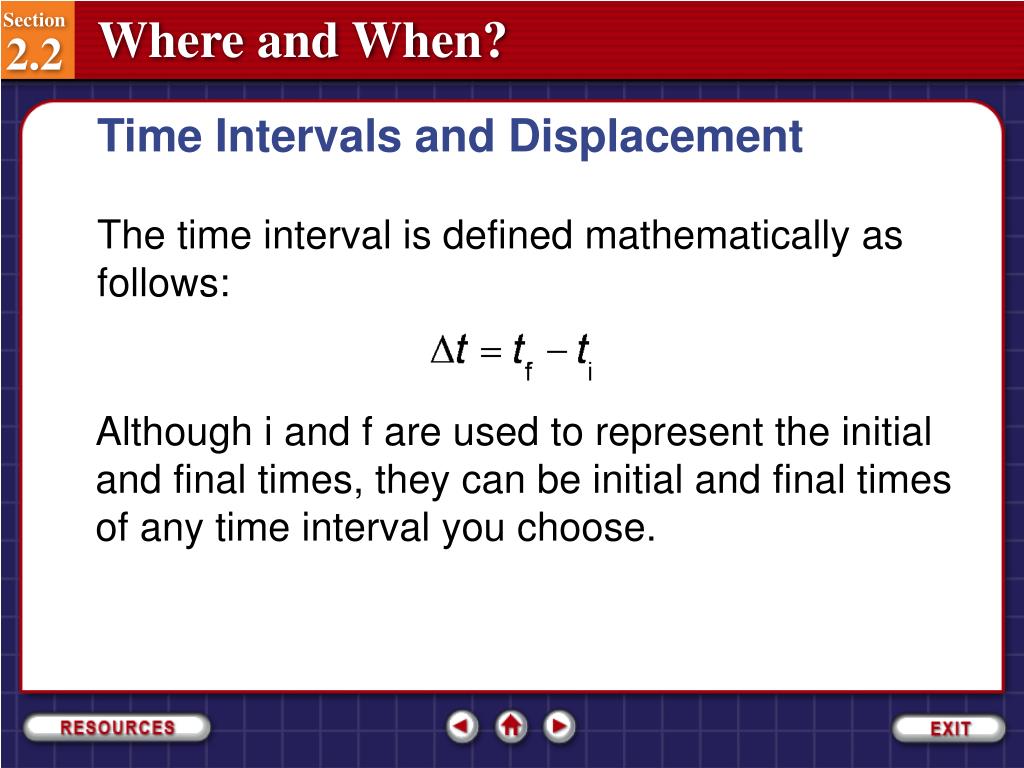 Section
2.2
Where and When?

Time Intervals and Displacement

The time interval is defined mathematically as follows:

$\Delta t = t_f - t_i$

Although i and f are used to represent the initial and final times, they can be initial and final times of any time interval you choose.

RESOURCES

EXIT